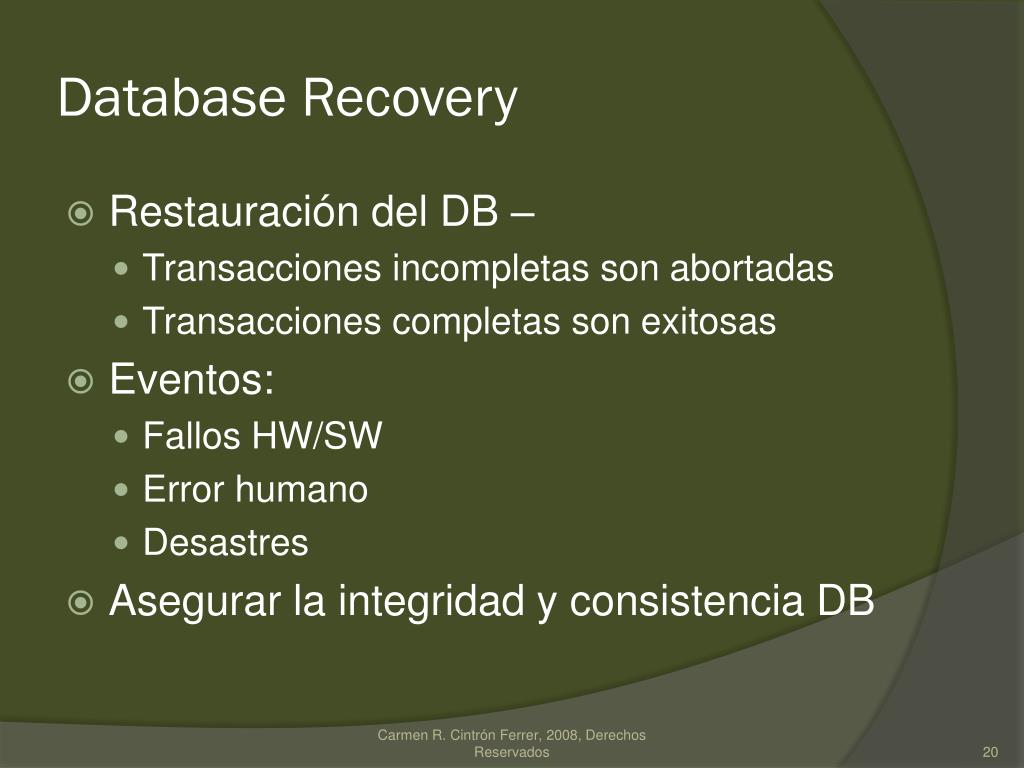 Database Recovery

Restauración del DB –

Transacciones incompletas son abortadas

Transacciones completas son exitosas

Eventos:

Fallos HW/SW

Error humano

Desastres

Asegurar la integridad y consistencia DB

Carmen R. Cintrón Ferrer, 2008, Derechos Reservados

20